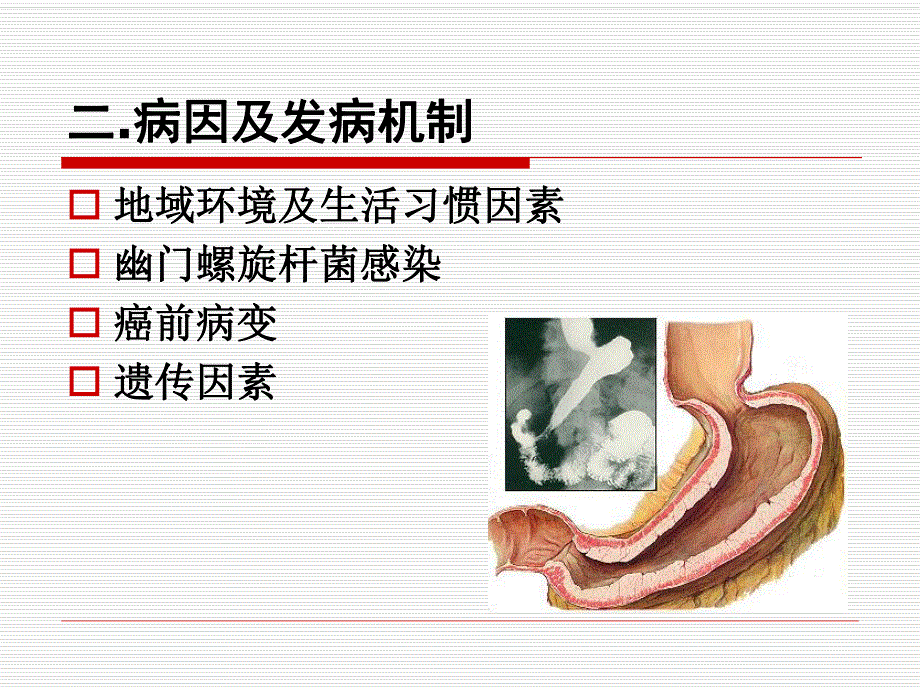 二.病因及发病机制

□ 地域环境及生活习惯因素
□ 幽门螺旋杆菌感染
□ 癌前病变
□ 遗传因素